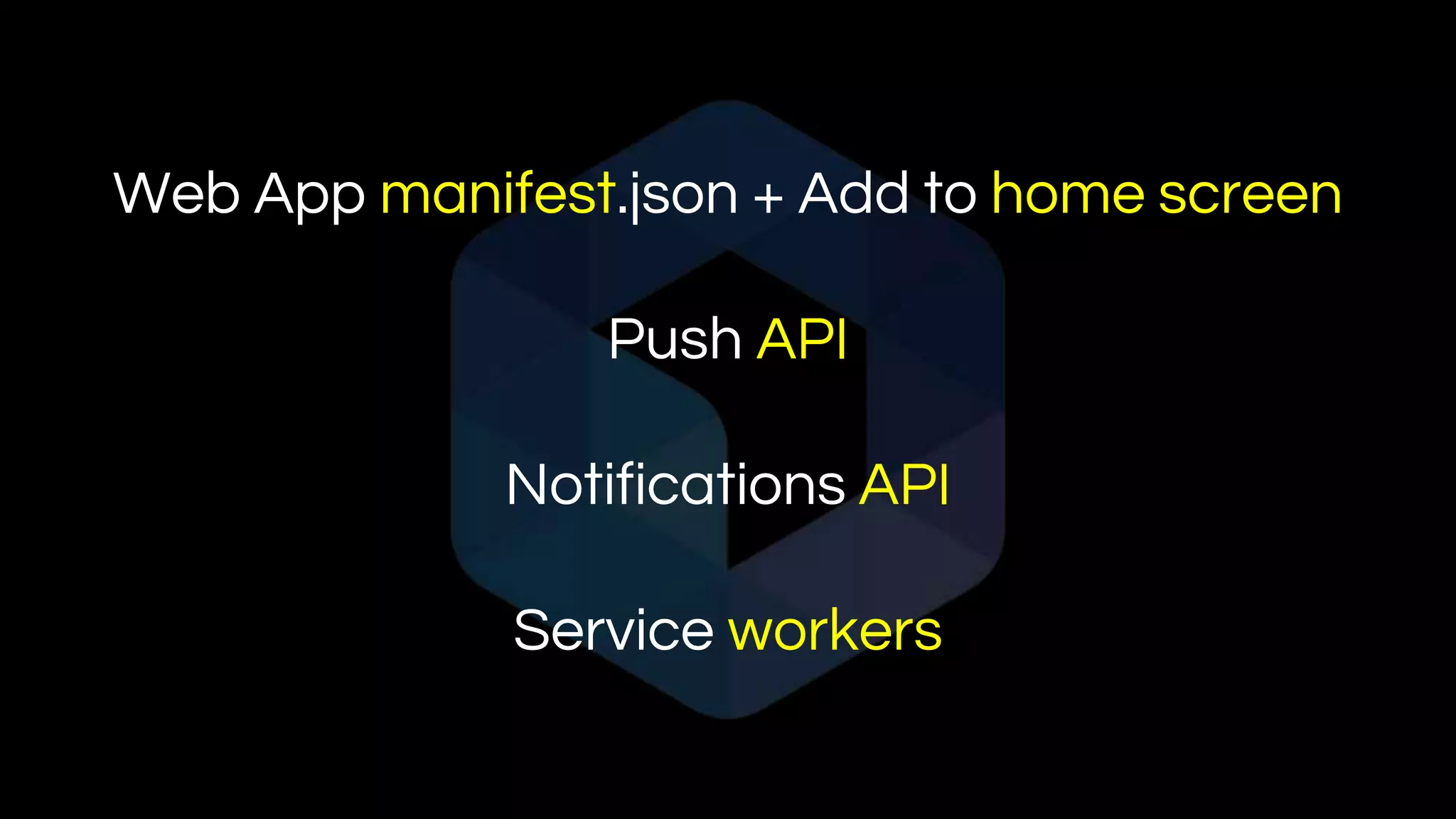 Web App manifest.json + Add to home screen

Push API

Notifications API

Service workers